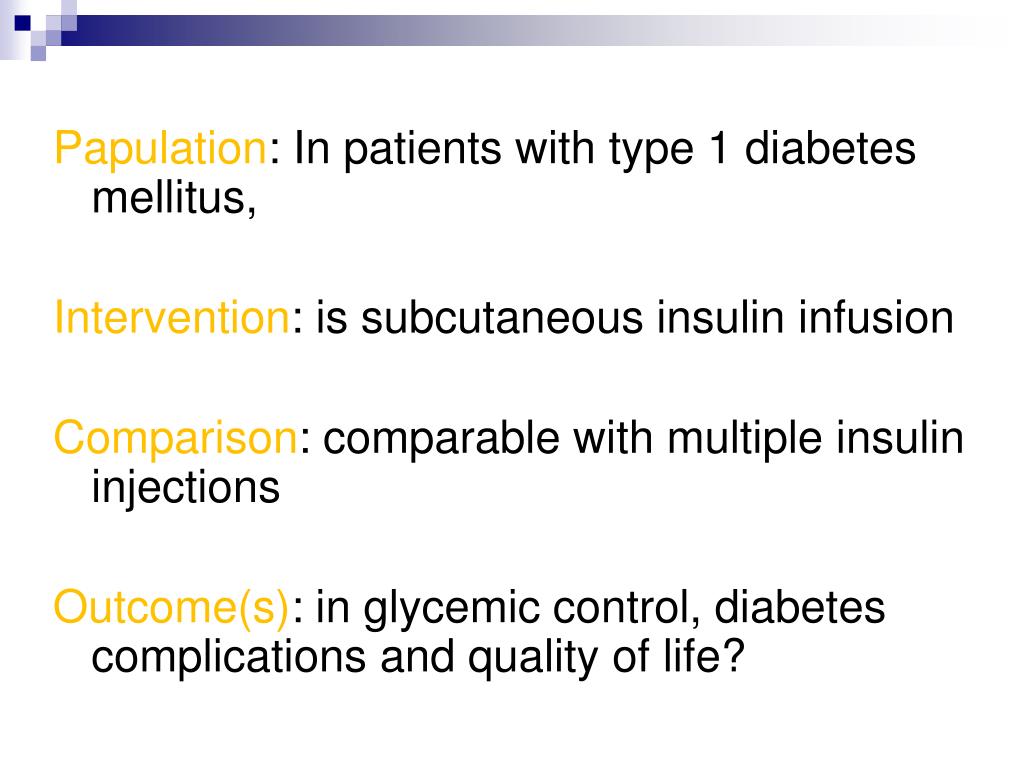 Papulation: In patients with type 1 diabetes mellitus,

Intervention: is subcutaneous insulin infusion

Comparison: comparable with multiple insulin injections

Outcome(s): in glycemic control, diabetes complications and quality of life?